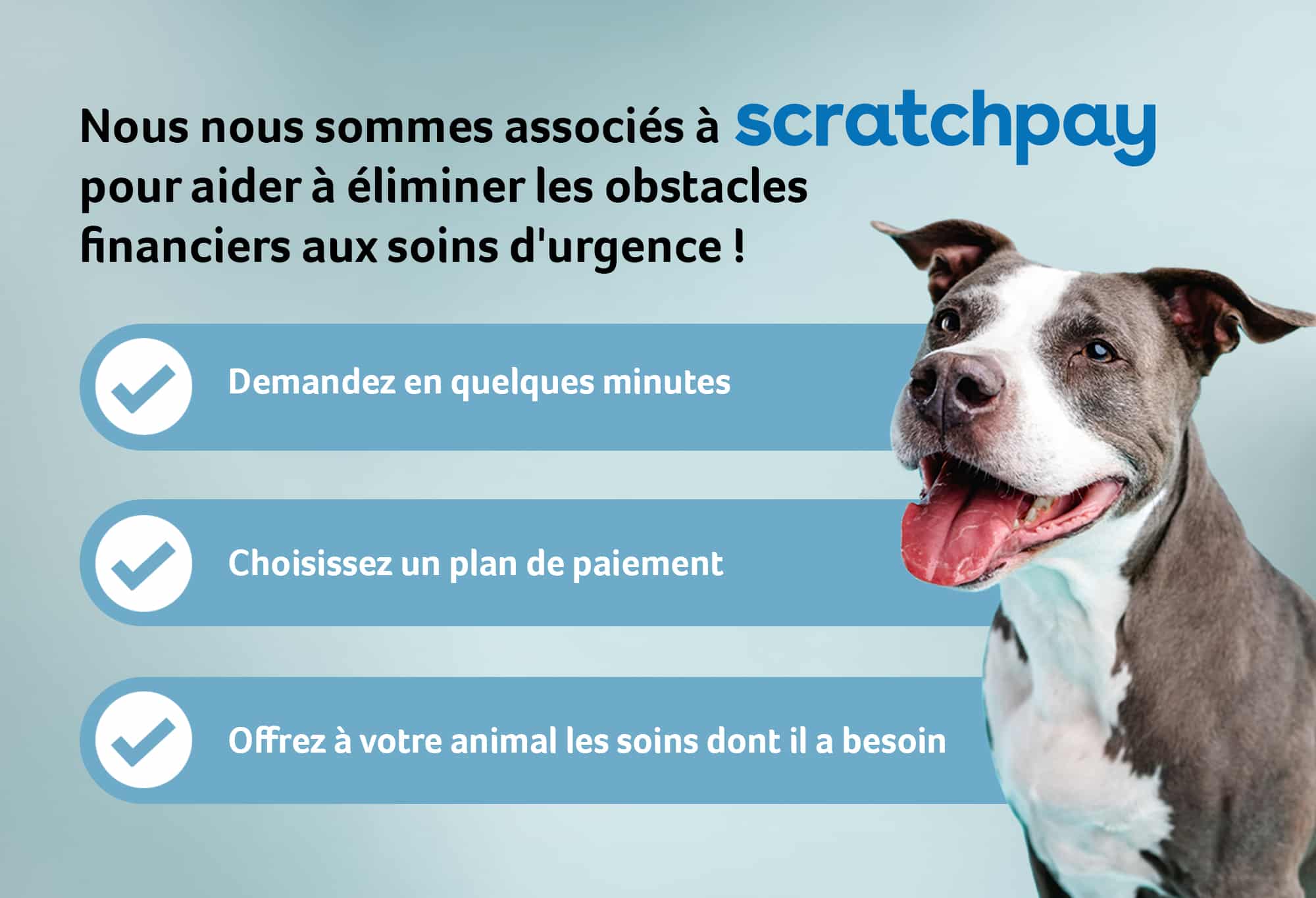 Nous nous sommes associés à scratchpay pour aider à éliminer les obstacles financiers aux soins d'urgence !

Demandez en quelques minutes

Choisissez un plan de paiement

Offrez à votre animal les soins dont il a besoin